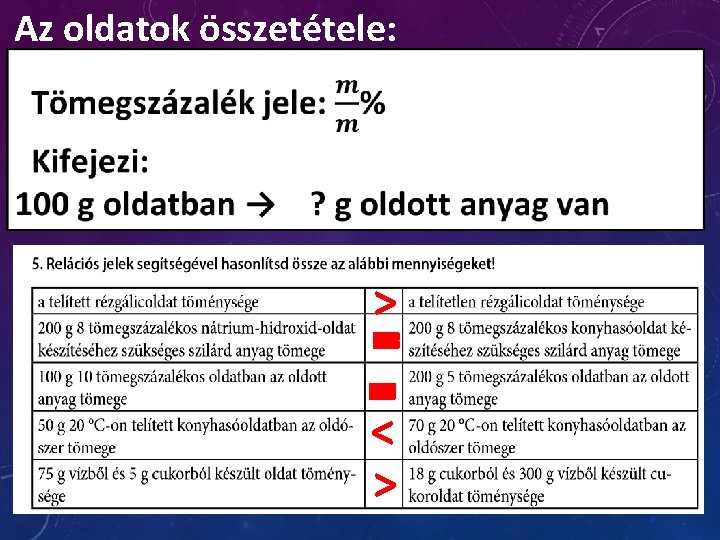 Az oldatok összetétele:

Tömegszázalék jele: $\frac{m}{m}\%$

Kifejezi:

100 g oldatban → ? g oldott anyag van

5. Relációs jelek segítségével hasonlítsd össze az alábbi mennyiségeket!

| | | |
|---|---|---|
| a telített rézgálicoldat töménysége | > | a telítetlen rézgálicoldat töménysége |
| 200 g 8 tömegszázalékos nátrium-hidroxid-oldat készítéséhez szükséges szilárd anyag tömege | = | 200 g 8 tömegszázalékos konyhasóoldat készítéséhez szükséges szilárd anyag tömege |
| 100 g 10 tömegszázalékos oldatban az oldott anyag tömege | = | 200 g 5 tömegszázalékos oldatban az oldott anyag tömege |
| 50 g 20 °C-on telített konyhasóoldatban az oldószer tömege | < | 70 g 20 °C-on telített konyhasóoldatban az oldószer tömege |
| 75 g vízből és 5 g cukorból készült oldat töménysége | > | 18 g cukorból és 300 g vízből készült cukoroldat töménysége |